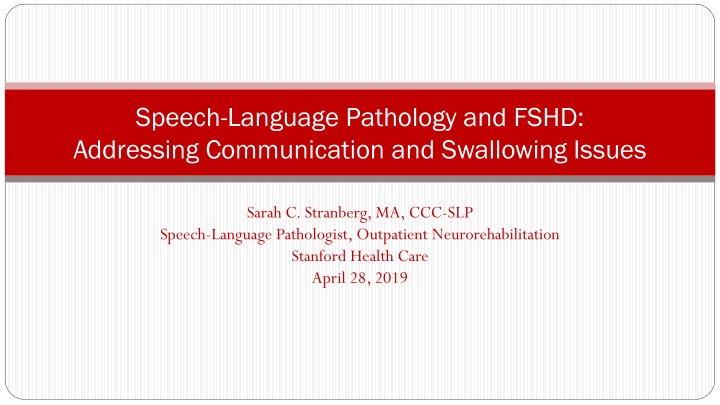 Speech-Language Pathology and FSHD:
Addressing Communication and Swallowing Issues

Sarah C. Stranberg, MA, CCC-SLP
Speech-Language Pathologist, Outpatient Neurorehabilitation
Stanford Health Care
April 28, 2019